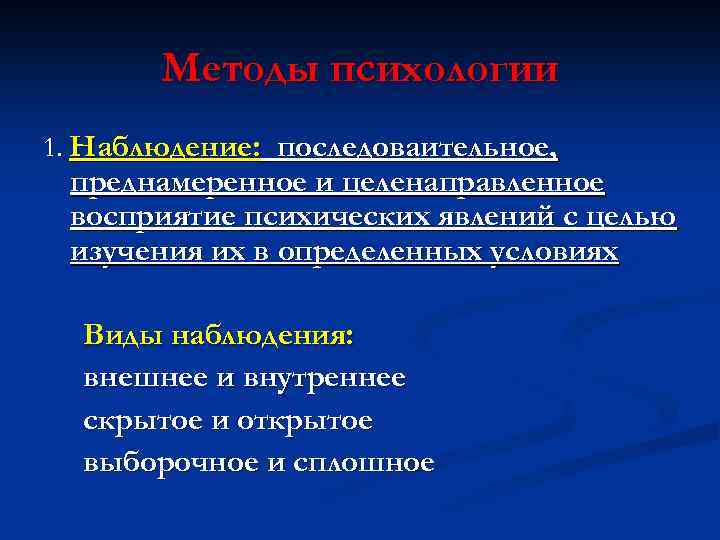 Методы психологии

1. Наблюдение: последовательное, преднамеренное и целенаправленное восприятие психических явлений с целью изучения их в определенных условиях

Виды наблюдения:
внешнее и внутреннее
скрытое и открытое
выборочное и сплошное